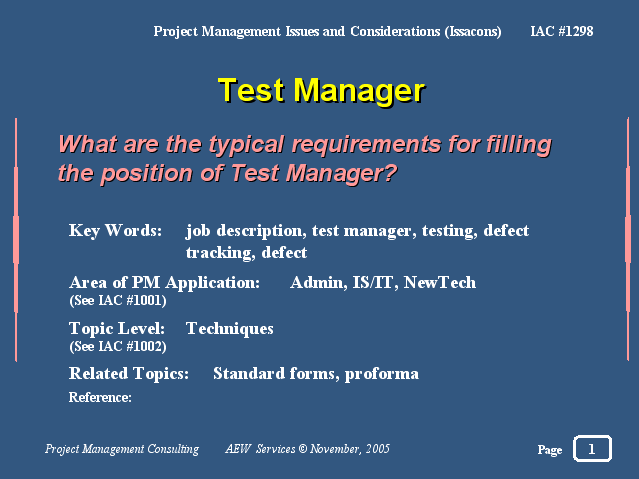 Project Management Issues and Considerations (Issacons) IAC #1298

Test Manager

What are the typical requirements for filling the position of Test Manager?

Key Words: job description, test manager, testing, defect tracking, defect

Area of PM Application: Admin, IS/IT, NewTech
(See IAC #1001)

Topic Level: Techniques
(See IAC #1002)

Related Topics: Standard forms, proforma

Reference:

Project Management Consulting AEW Services © November, 2005

Page 1